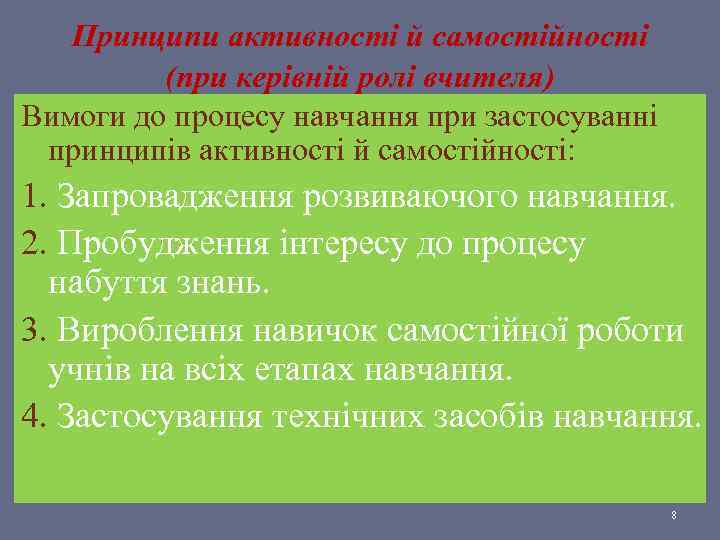 Принципи активності й самостійності
(при керівній ролі вчителя)

Вимоги до процесу навчання при застосуванні принципів активності й самостійності:

1. Запровадження розвиваючого навчання.

2. Пробудження інтересу до процесу набуття знань.

3. Вироблення навичок самостійної роботи учнів на всіх етапах навчання.

4. Застосування технічних засобів навчання.

8